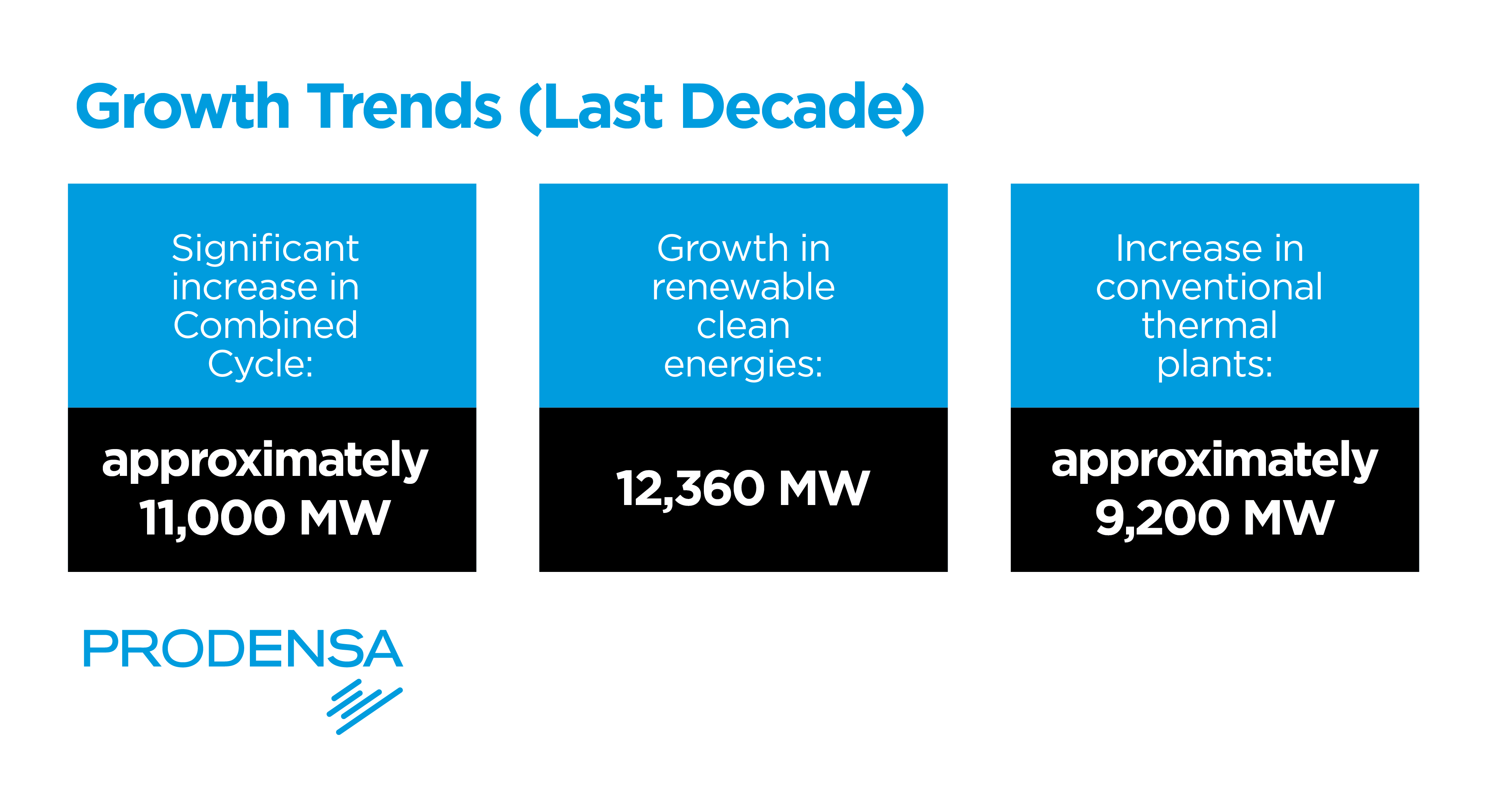 Growth Trends (Last Decade)

Significant increase in Combined Cycle:

approximately 11,000 MW

Growth in renewable clean energies:

12,360 MW

Increase in conventional thermal plants:

approximately 9,200 MW

PRODENSA